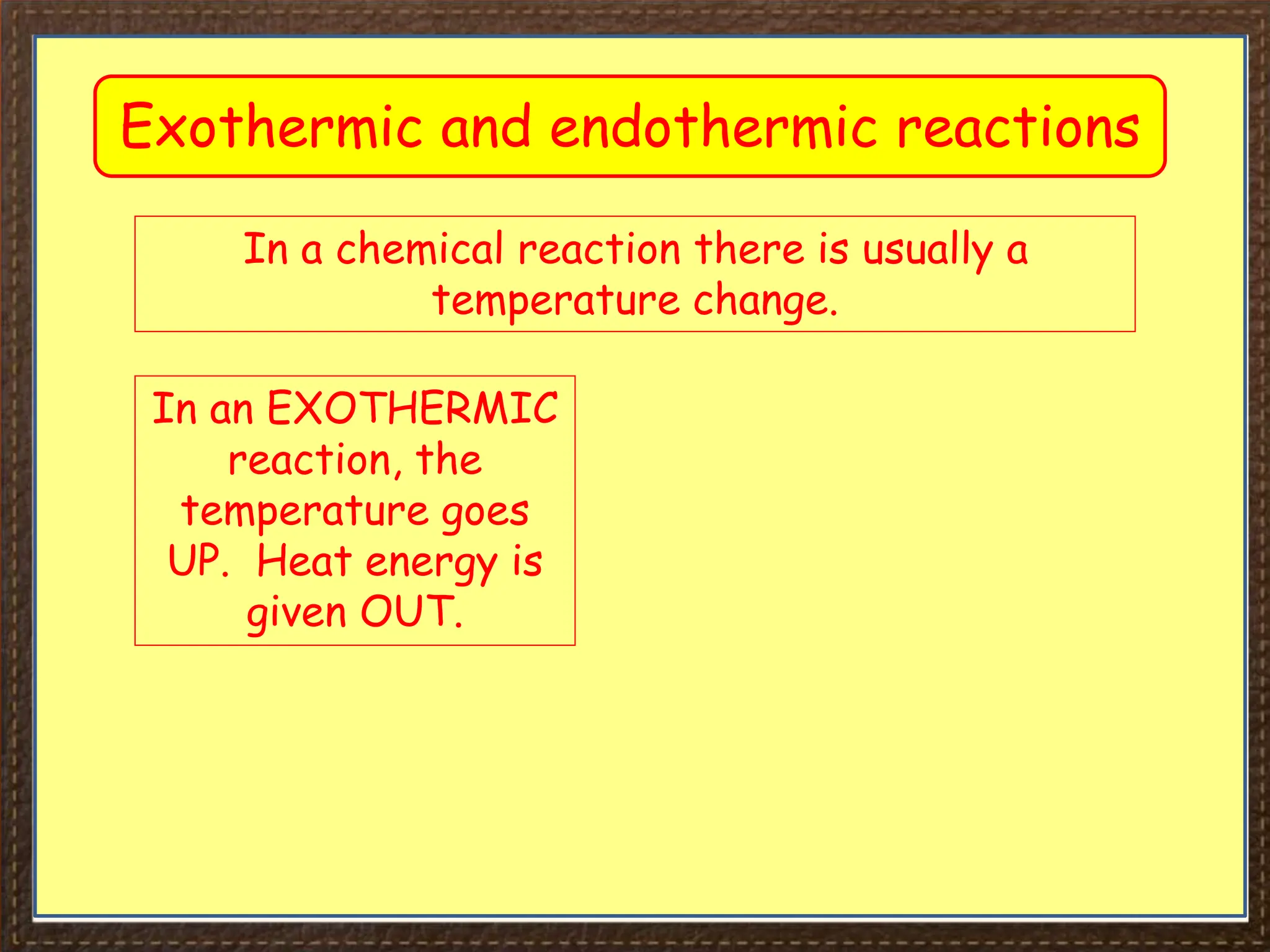 Exothermic and endothermic reactions

In a chemical reaction there is usually a temperature change.

In an EXOTHERMIC reaction, the temperature goes UP. Heat energy is given OUT.